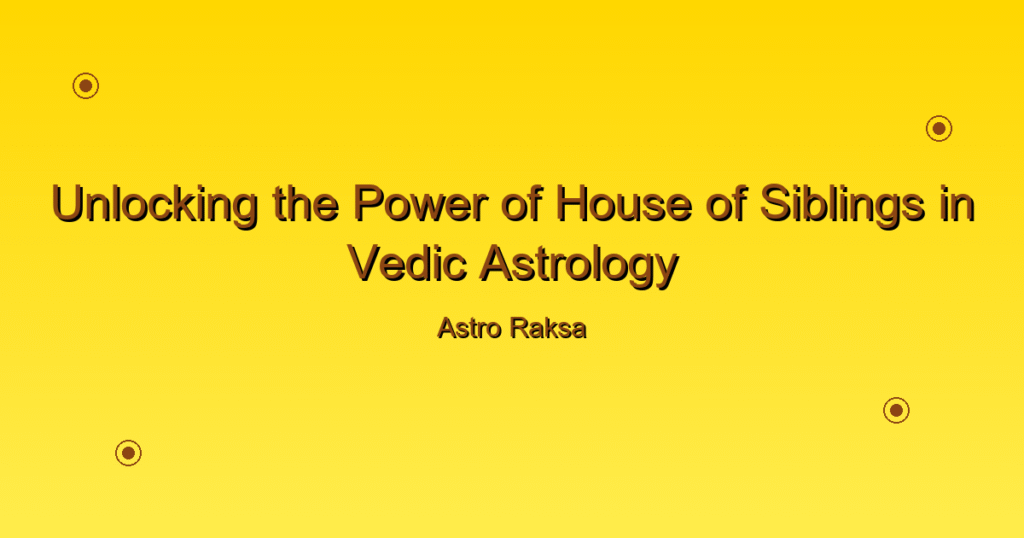 Unlocking the Power of House of Siblings in Vedic Astrology

Astro Raksa